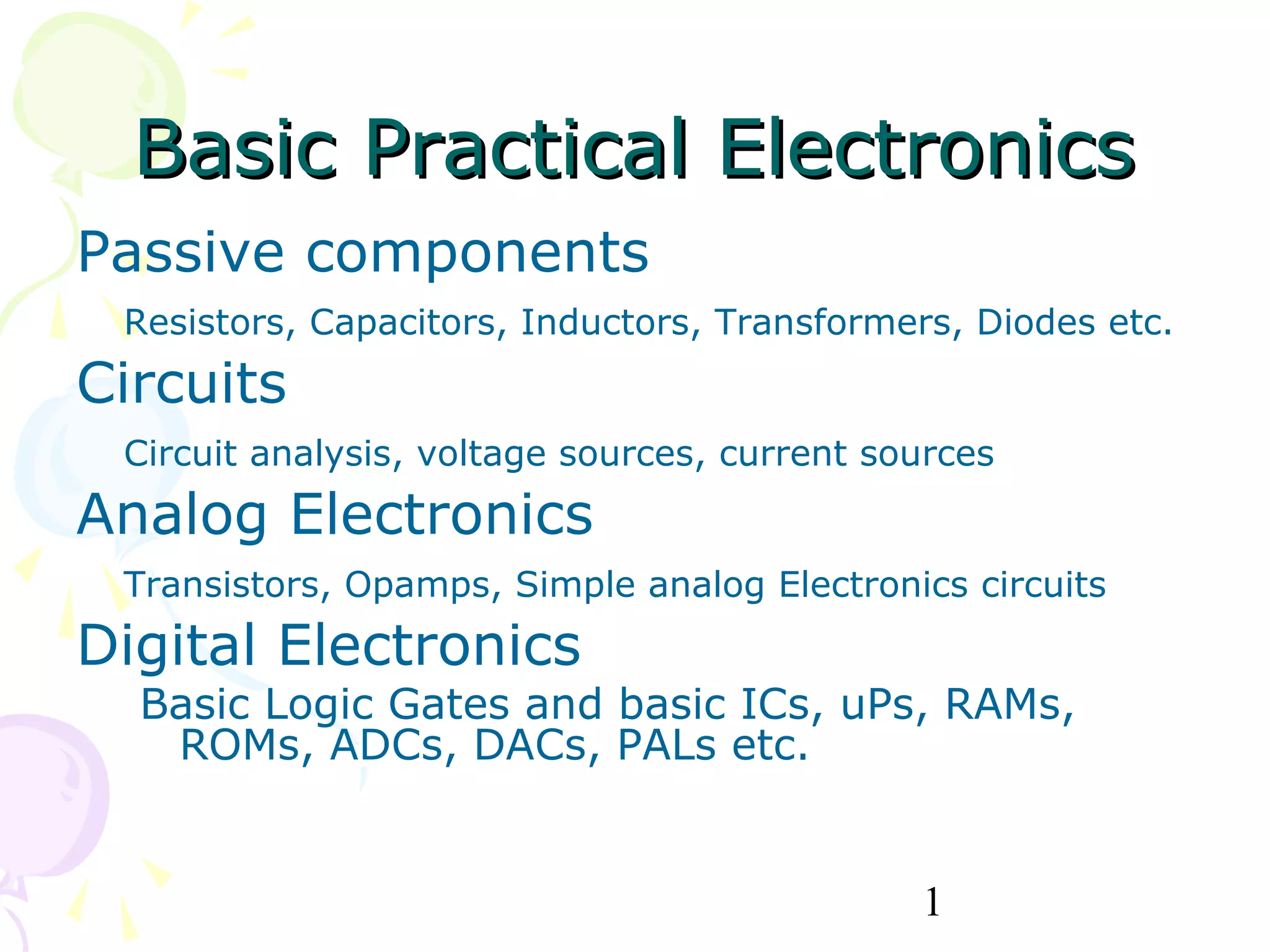 Basic Practical Electronics

Passive components

Resistors, Capacitors, Inductors, Transformers, Diodes etc.

Circuits

Circuit analysis, voltage sources, current sources

Analog Electronics

Transistors, Opamps, Simple analog Electronics circuits

Digital Electronics

Basic Logic Gates and basic ICs, uPs, RAMs, ROMs, ADCs, DACs, PALs etc.

1